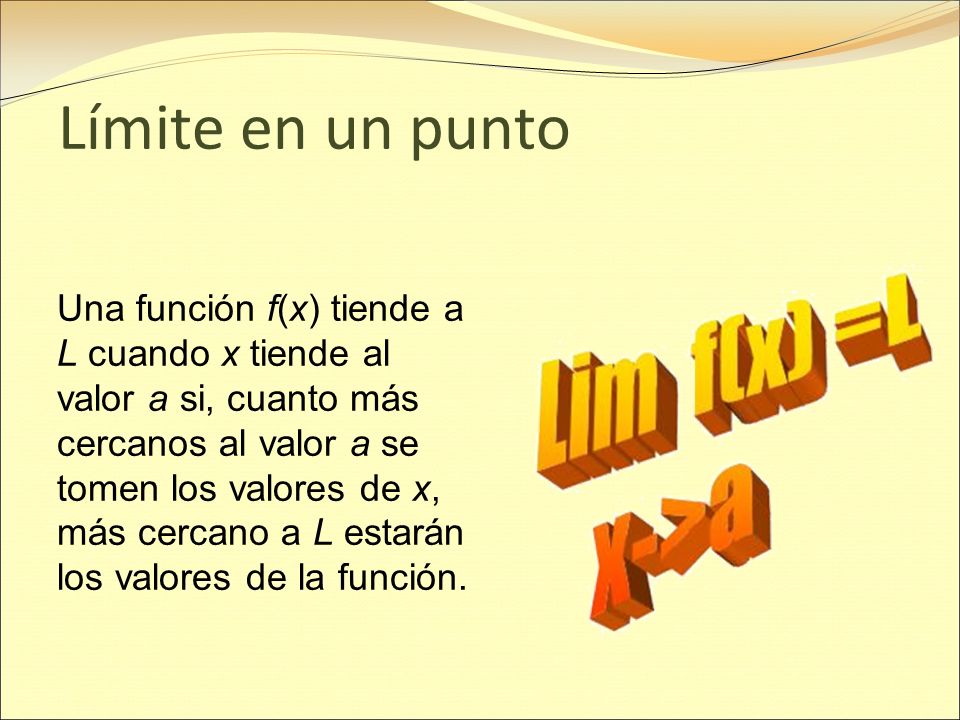 Límite en un punto

Una función $f(x)$ tiende a $L$ cuando $x$ tiende al valor $a$ si, cuanto más cercanos al valor $a$ se tomen los valores de $x$, más cercano a $L$ estarán los valores de la función.

Lim f(x) =L
x->a